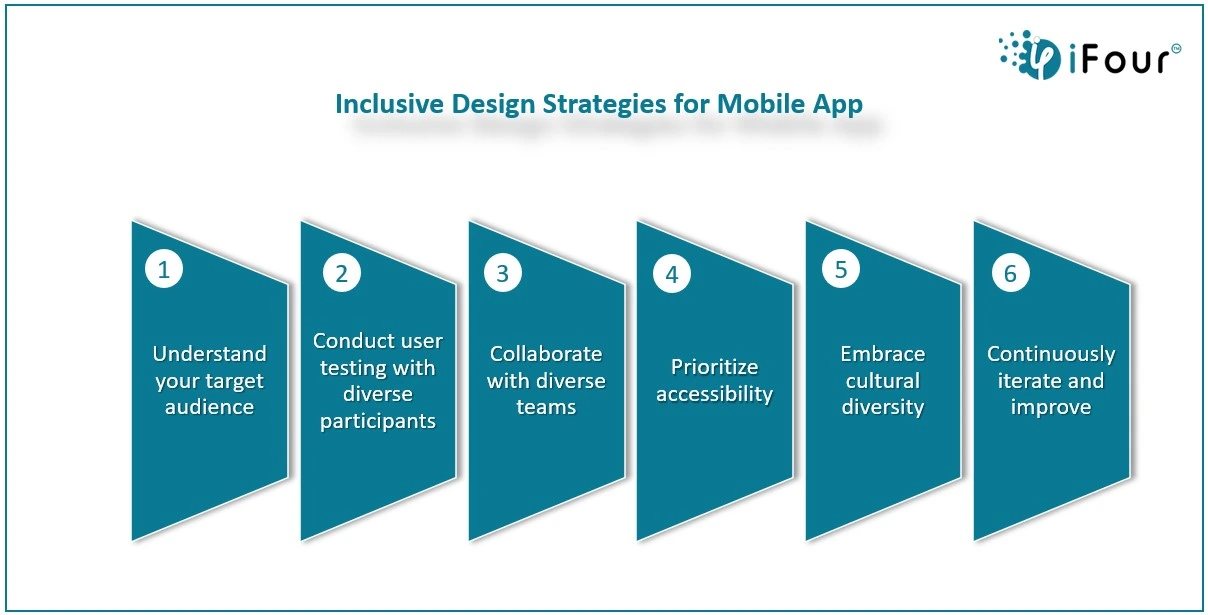 iFour

Inclusive Design Strategies for Mobile App

1
Understand your target audience

2
Conduct user testing with diverse participants

3
Collaborate with diverse teams

4
Prioritize accessibility

5
Embrace cultural diversity

6
Continuously iterate and improve